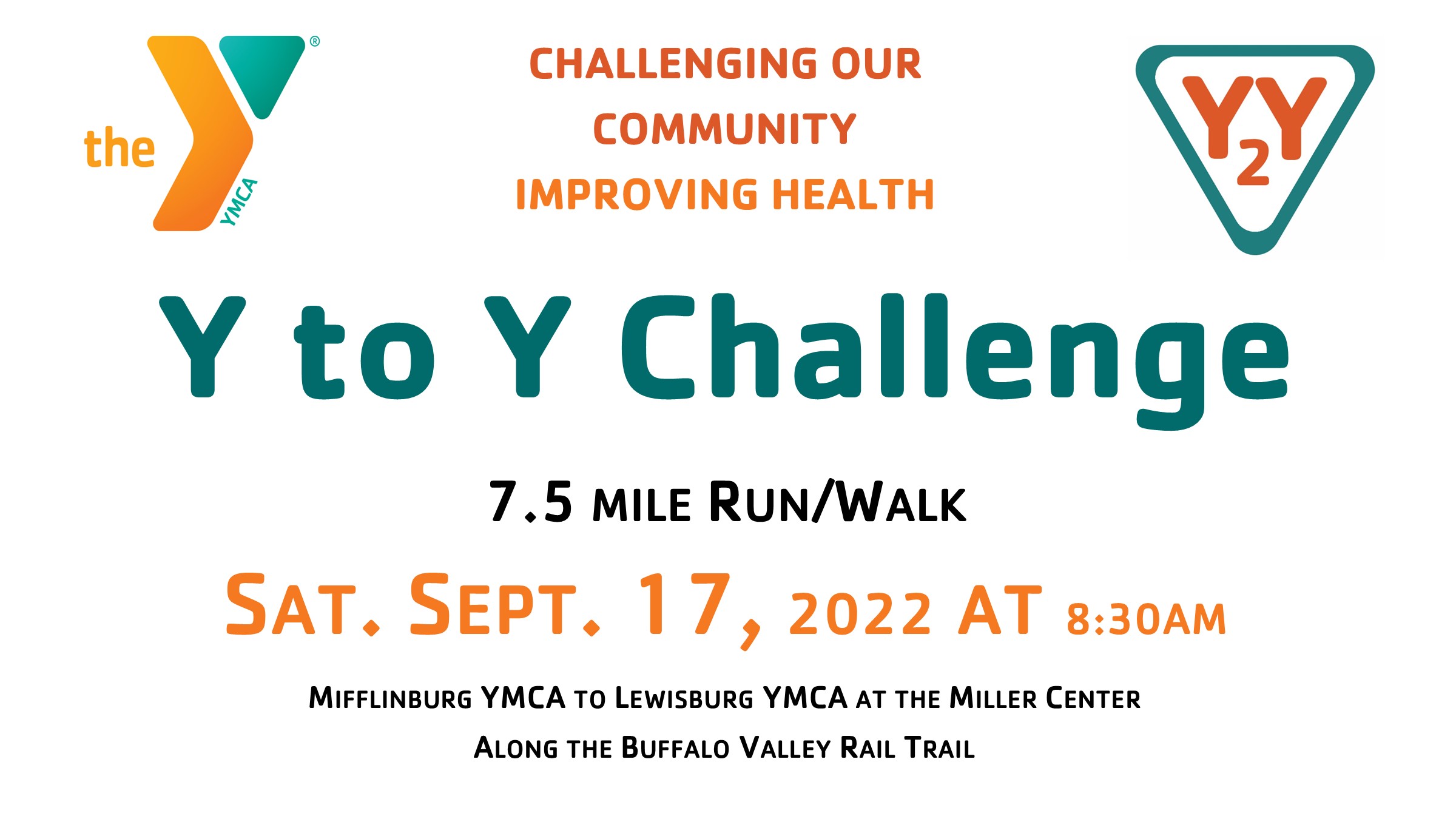 the YMCA ®

CHALLENGING OUR COMMUNITY IMPROVING HEALTH

Y2Y

Y to Y Challenge

7.5 MILE RUN/WALK

SAT. SEPT. 17, 2022 AT 8:30AM

MIFFLINBURG YMCA TO LEWISBURG YMCA AT THE MILLER CENTER

ALONG THE BUFFALO VALLEY RAIL TRAIL